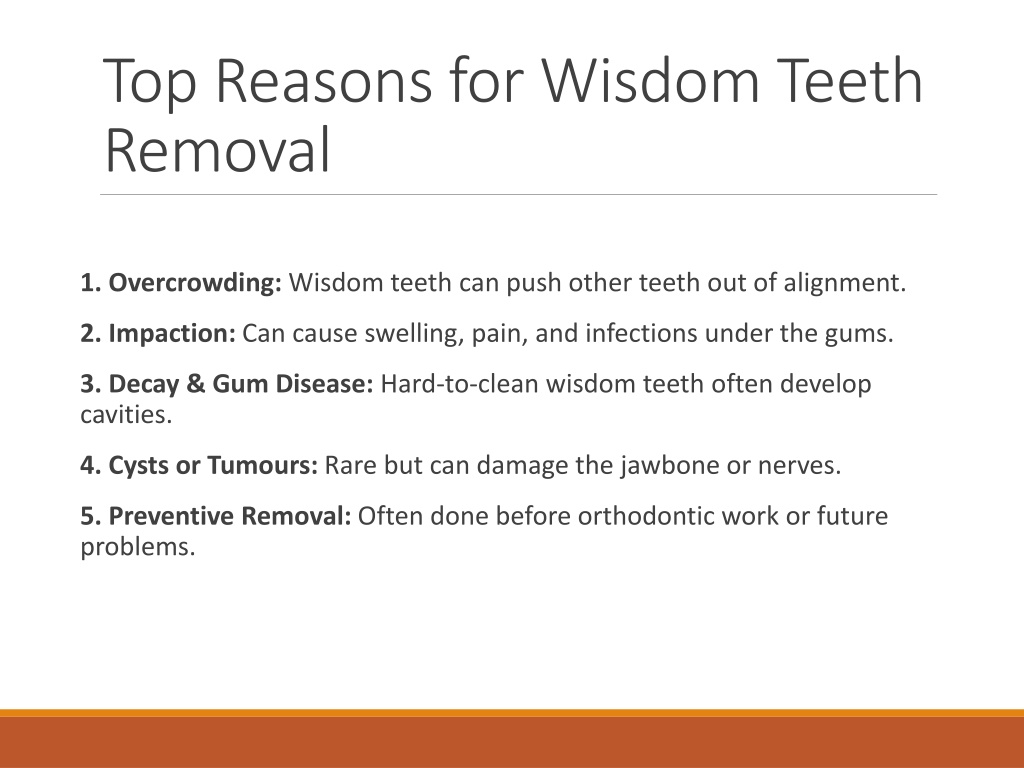 Top Reasons for Wisdom Teeth Removal

1. Overcrowding: Wisdom teeth can push other teeth out of alignment.

2. Impaction: Can cause swelling, pain, and infections under the gums.

3. Decay & Gum Disease: Hard-to-clean wisdom teeth often develop cavities.

4. Cysts or Tumours: Rare but can damage the jawbone or nerves.

5. Preventive Removal: Often done before orthodontic work or future problems.